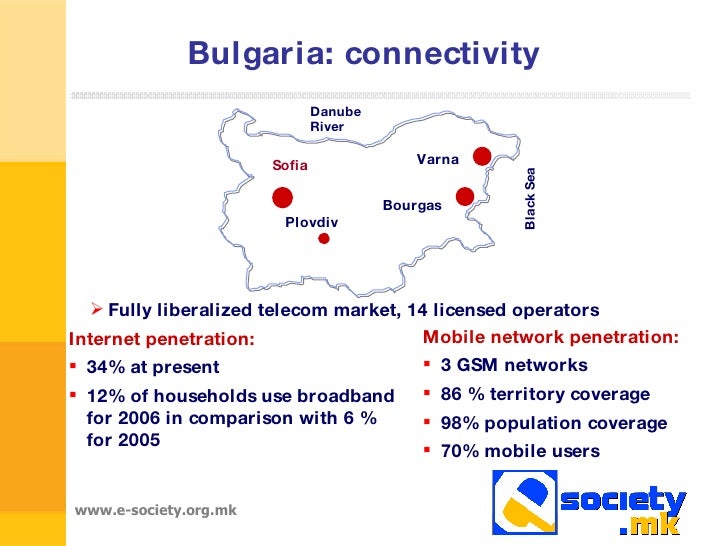 Bulgaria: connectivity

Danube River

Sofia

Varna

Bourgas

Plovdiv

Black Sea

➢ Fully liberalized telecom market, 14 licensed operators

Internet penetration:

▪ 34% at present

▪ 12% of households use broadband for 2006 in comparison with 6 % for 2005

Mobile network penetration:

▪ 3 GSM networks

▪ 86 % territory coverage

▪ 98% population coverage

▪ 70% mobile users

www.e-society.org.mk

society .mk